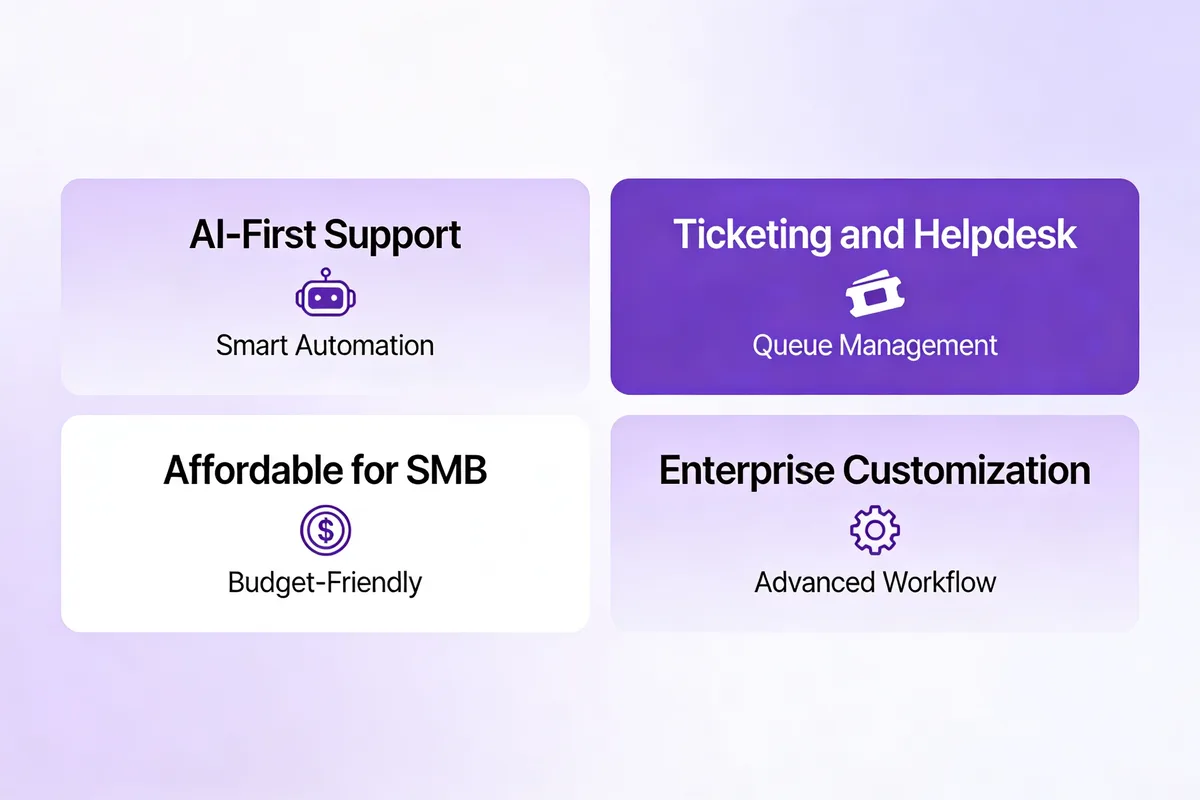 AI-First Support

Smart Automation

Ticketing and Helpdesk

Queue Management

Affordable for SMB

Budget-Friendly

Enterprise Customization

Advanced Workflow